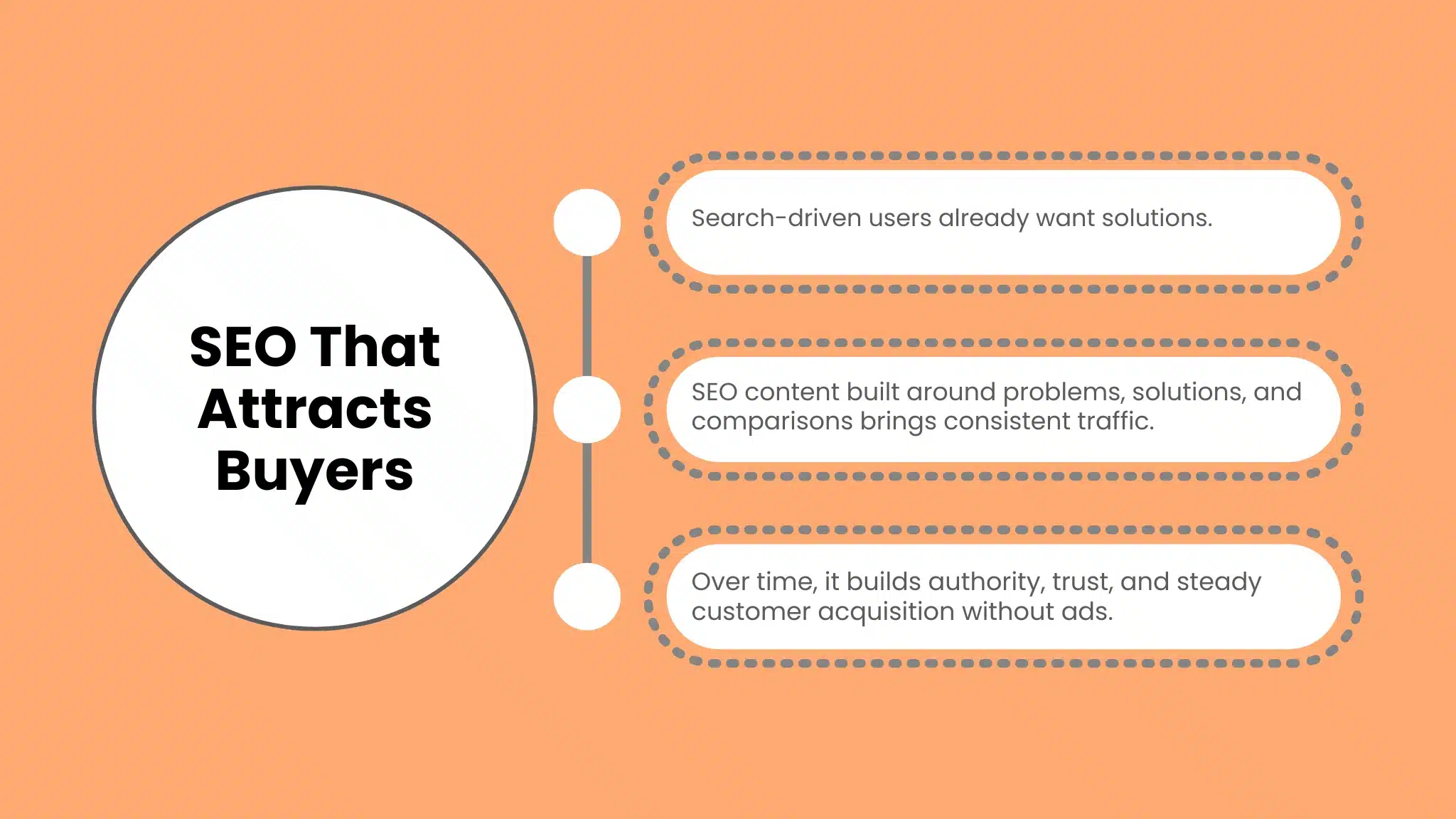 SEO That Attracts Buyers

Search-driven users already want solutions.

SEO content built around problems, solutions, and comparisons brings consistent traffic.

Over time, it builds authority, trust, and steady customer acquisition without ads.